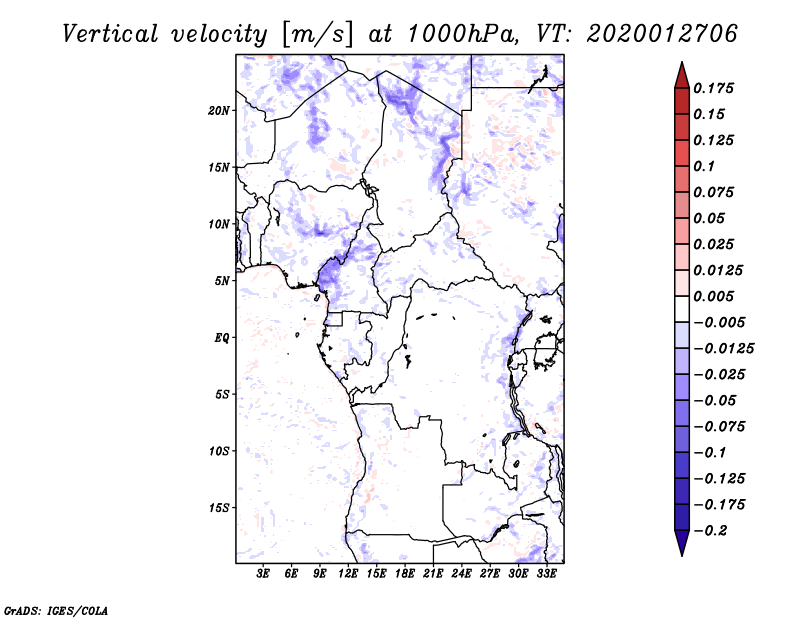 Vertical velocity [m/s] at 1000hPa, VT: 2020012706

20N
15N
10N
5N
EQ
5S
10S
15S

3E 6E 9E 12E 15E 18E 21E 24E 27E 30E 33E

0.175
0.15
0.125
0.1
0.075
0.05
0.025
0.0125
0.005
−0.005
−0.0125
−0.025
−0.05
−0.075
−0.1
−0.125
−0.175
−0.2

GrADS: IGES/COLA